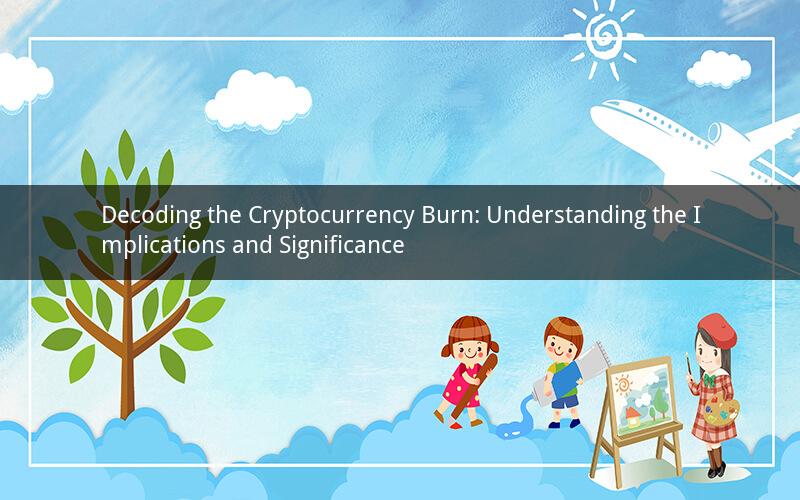 Decoding the Cryptocurrency Burn: Understanding the Implications and Significance